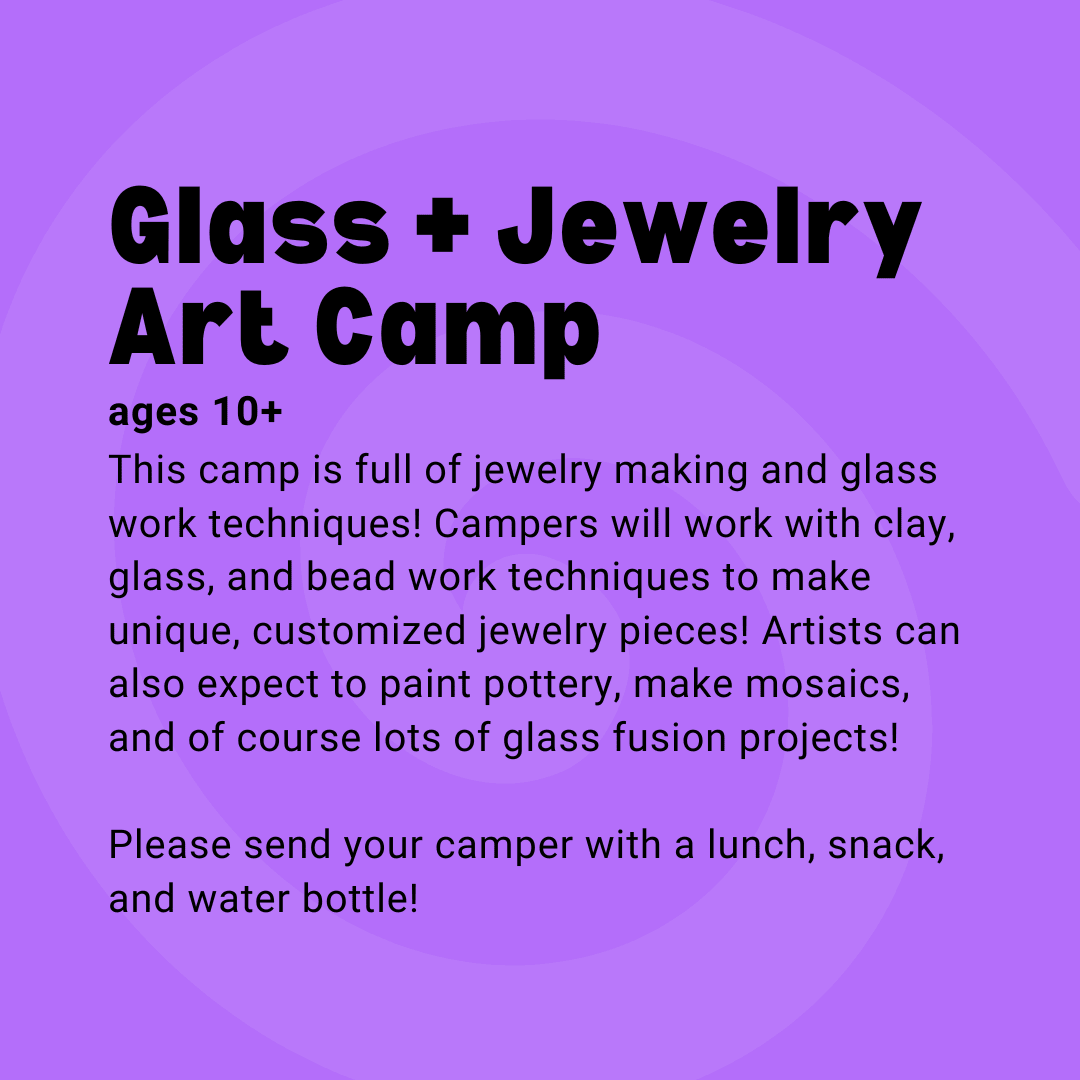 Glass + Jewelry Art Camp

ages 10+

This camp is full of jewelry making and glass work techniques! Campers will work with clay, glass, and bead work techniques to make unique, customized jewelry pieces! Artists can also expect to paint pottery, make mosaics, and of course lots of glass fusion projects!

Please send your camper with a lunch, snack, and water bottle!